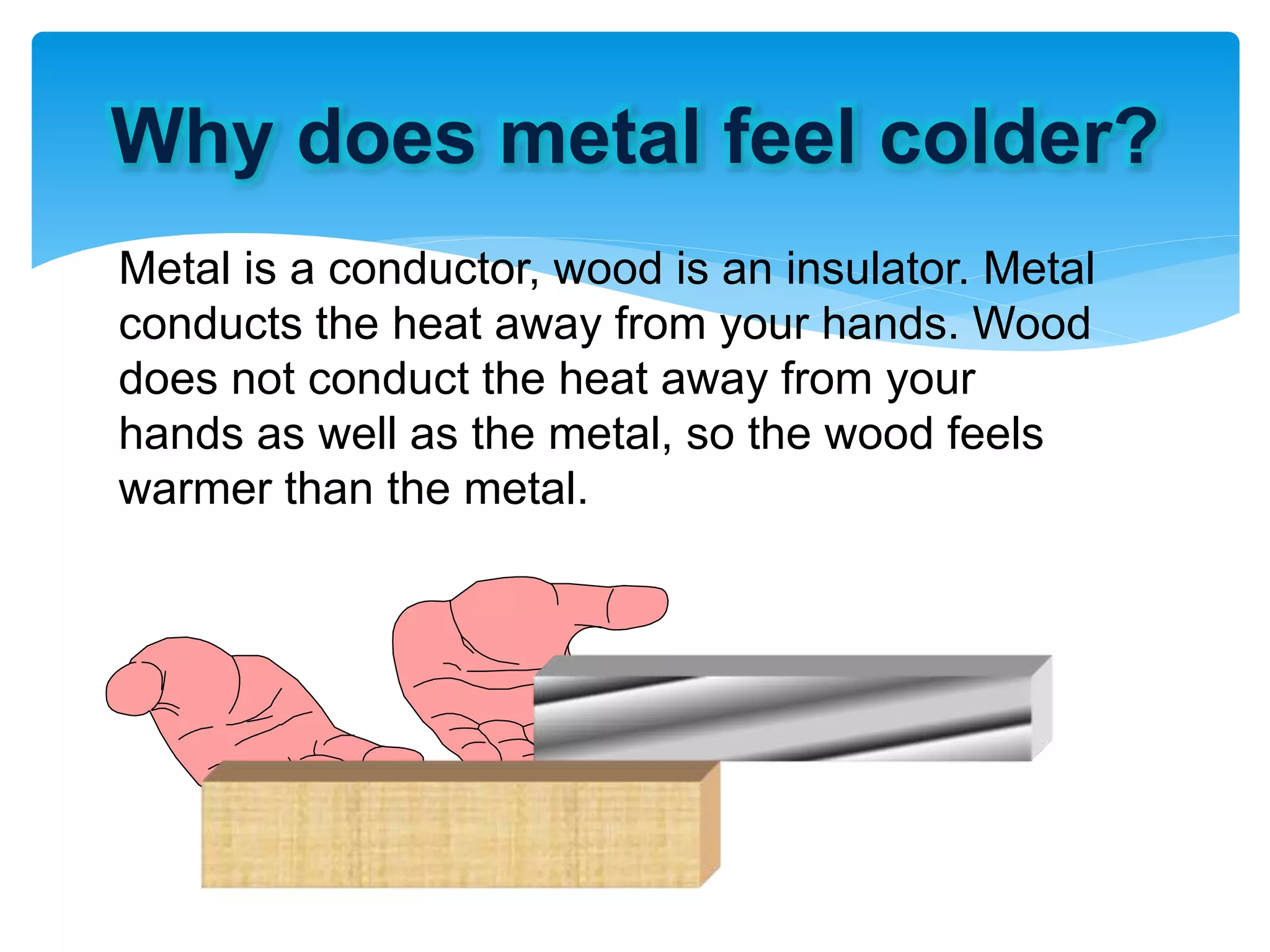 Why does metal feel colder?

Metal is a conductor, wood is an insulator. Metal conducts the heat away from your hands. Wood does not conduct the heat away from your hands as well as the metal, so the wood feels warmer than the metal.